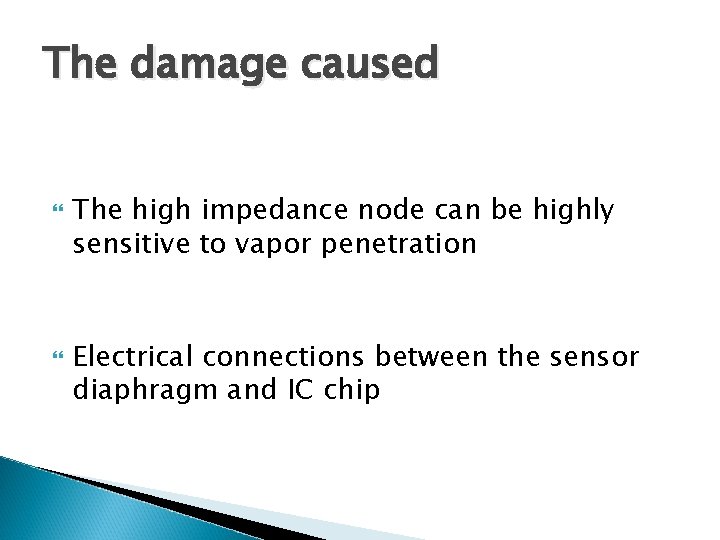 The damage caused

The high impedance node can be highly sensitive to vapor penetration

Electrical connections between the sensor diaphragm and IC chip